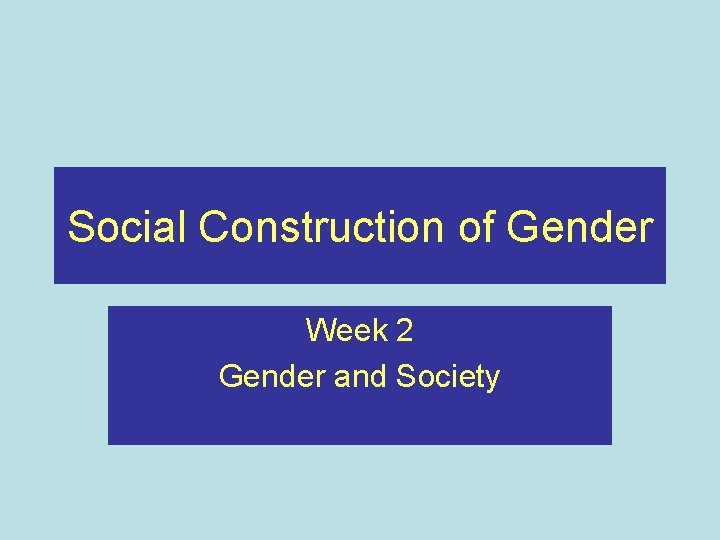 Social Construction of Gender

Week 2
Gender and Society